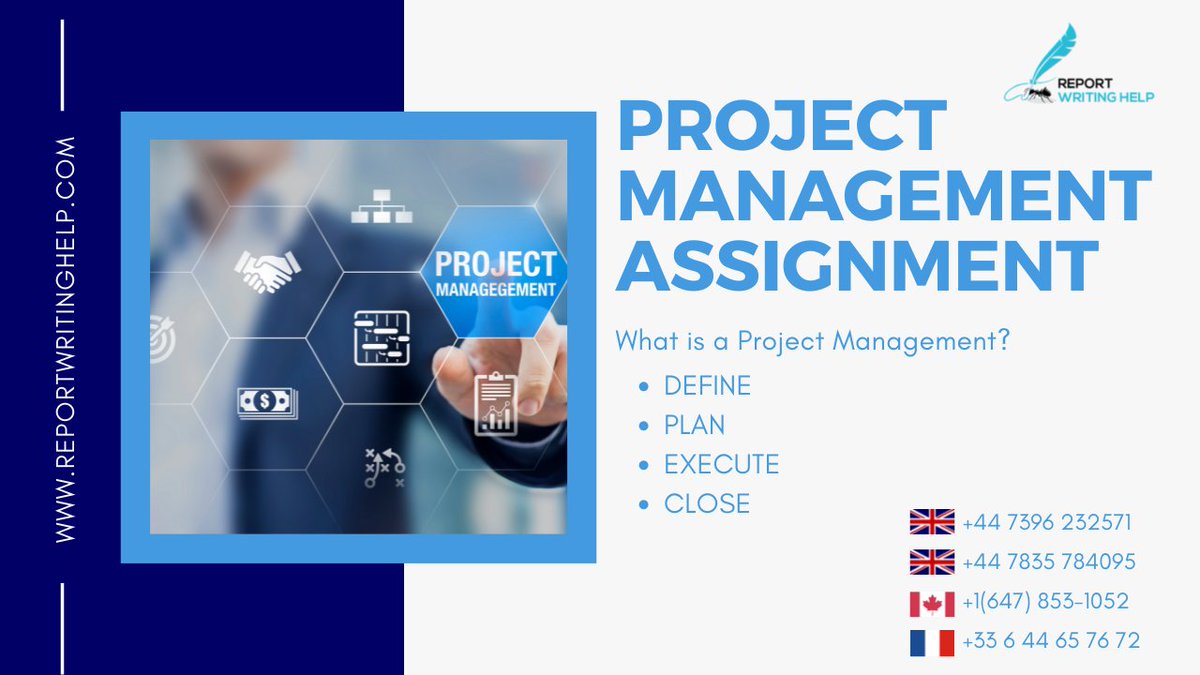 WWW.REPORTWRITINGHELP.COM

PROJECT
MANAGEGEMENT

REPORT
WRITING HELP

PROJECT MANAGEMENT ASSIGNMENT

What is a Project Management?

- DEFINE
- PLAN
- EXECUTE
- CLOSE

+44 7396 232571
+44 7835 784095
+1(647) 853-1052
+33 6 44 65 76 72